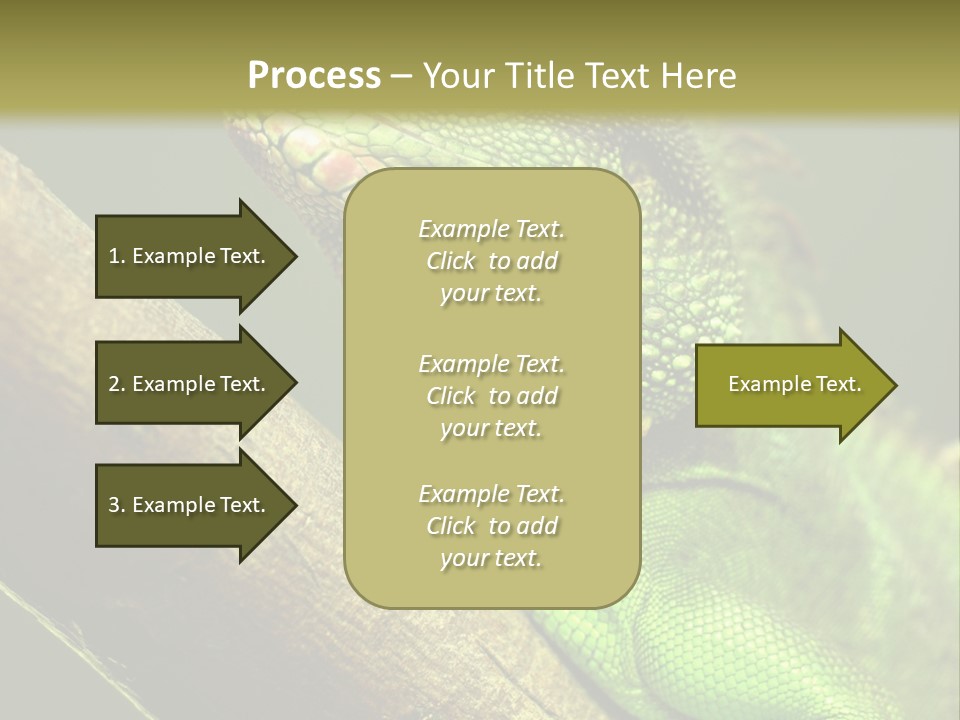 Process – Your Title Text Here

1. Example Text.

2. Example Text.

3. Example Text.

Example Text. Click to add your text.

Example Text. Click to add your text.

Example Text. Click to add your text.

Example Text.